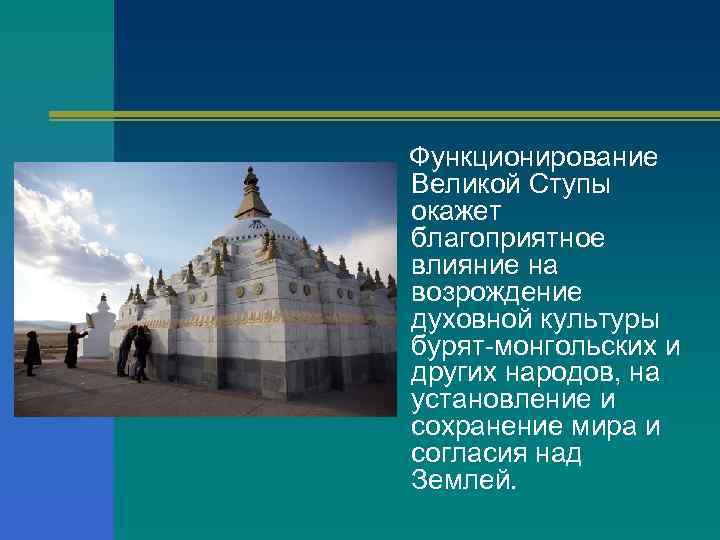 Функционирование Великой Ступы окажет благоприятное влияние на возрождение духовной культуры бурят-монгольских и других народов, на установление и сохранение мира и согласия над Землей.